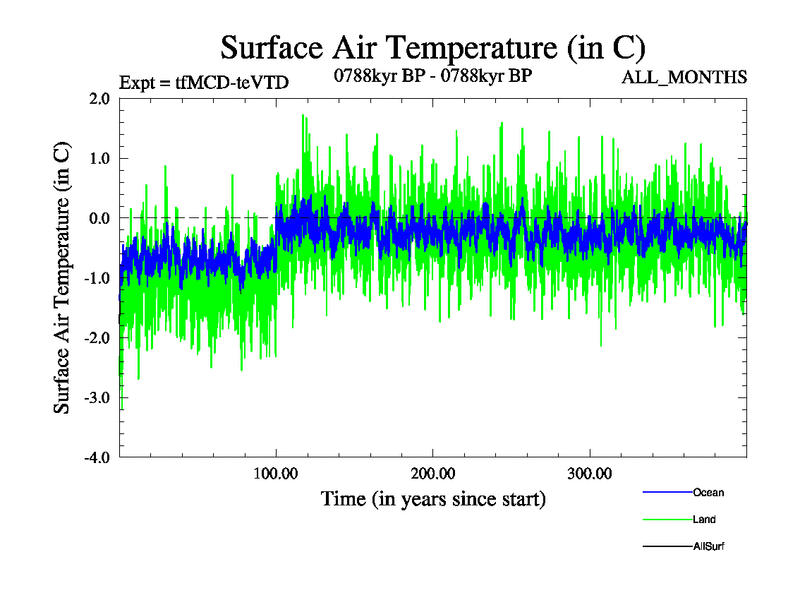 Surface Air Temperature (in C)

Expt = tfMCD-teVTD

0788kyr BP - 0788kyr BP

ALL_MONTHS

Surface Air Temperature (in C)

2.0
1.0
0.0
-1.0
-2.0
-3.0
-4.0

100.00
200.00
300.00

Time (in years since start)

Ocean
Land
AllSurf